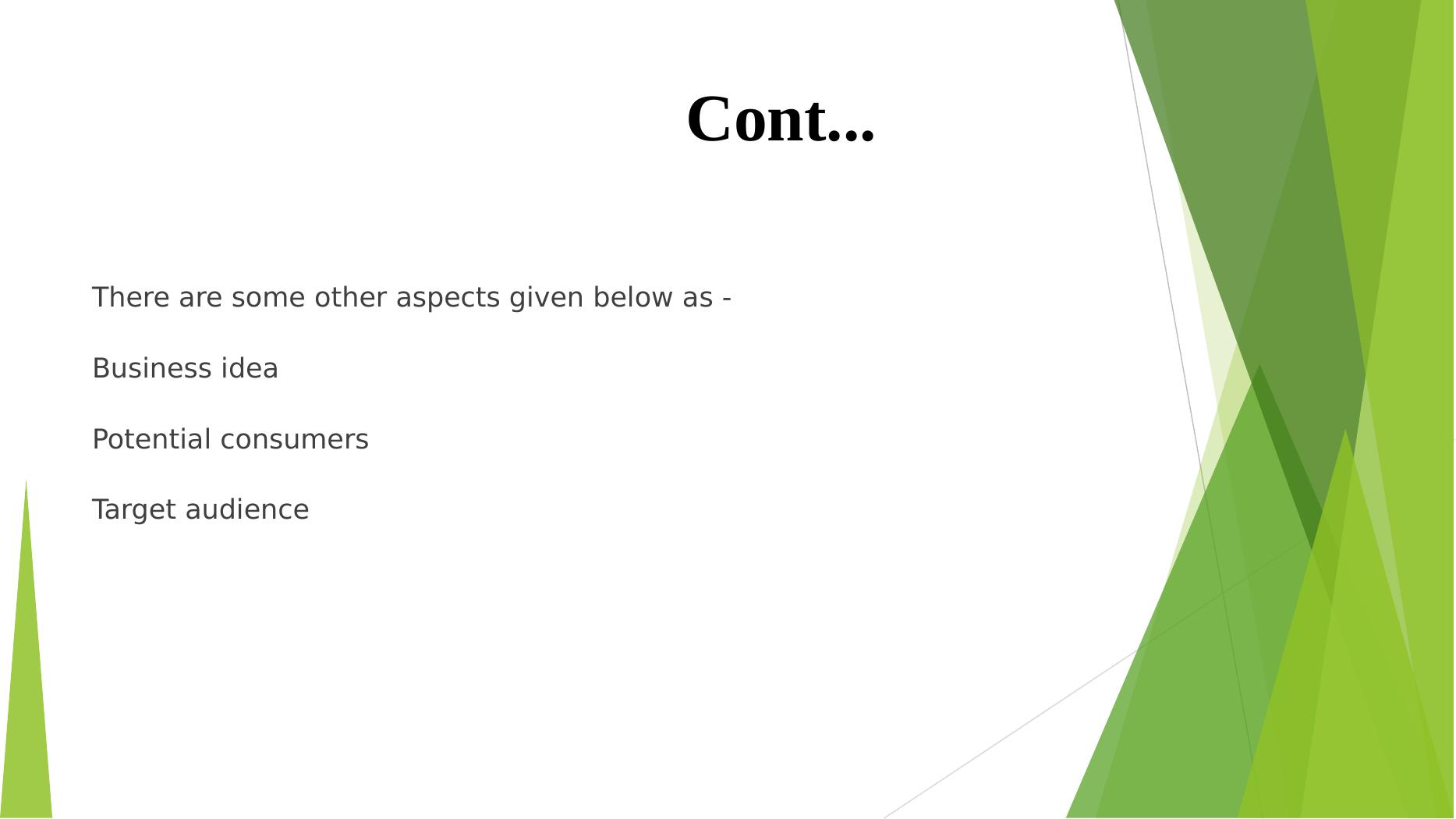 Cont...

There are some other aspects given below as -

Business idea

Potential consumers

Target audience